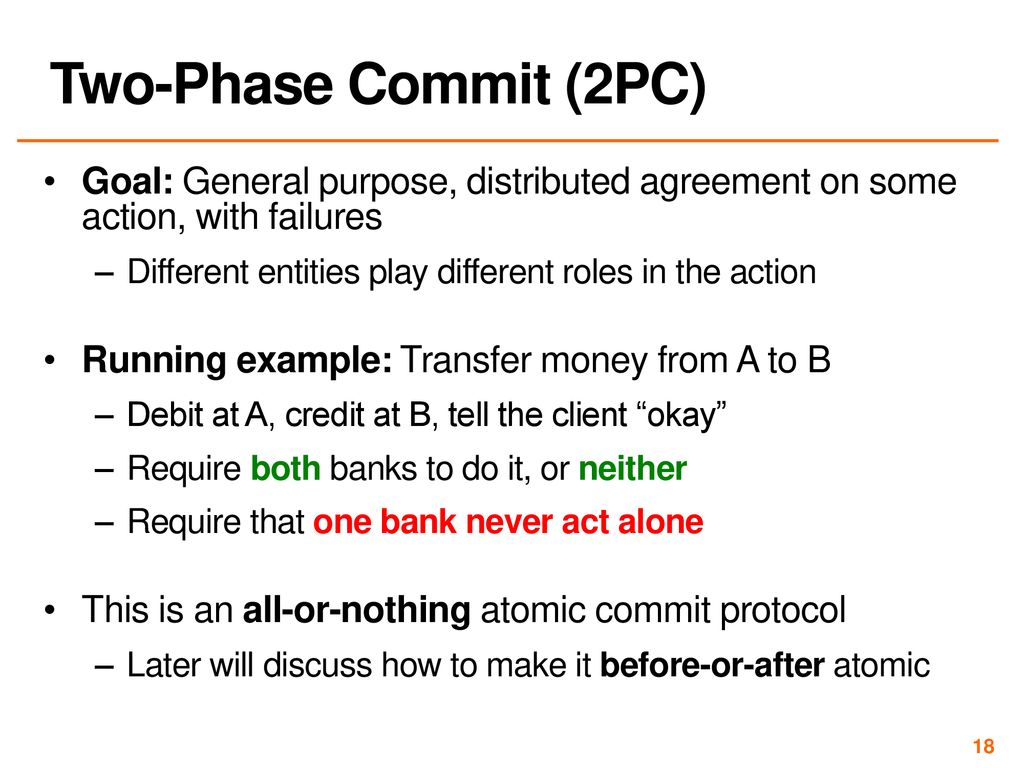 Two-Phase Commit (2PC)

• Goal: General purpose, distributed agreement on some action, with failures
– Different entities play different roles in the action

• Running example: Transfer money from A to B
– Debit at A, credit at B, tell the client “okay”
– Require both banks to do it, or neither
– Require that one bank never act alone

• This is an all-or-nothing atomic commit protocol
– Later will discuss how to make it before-or-after atomic

18